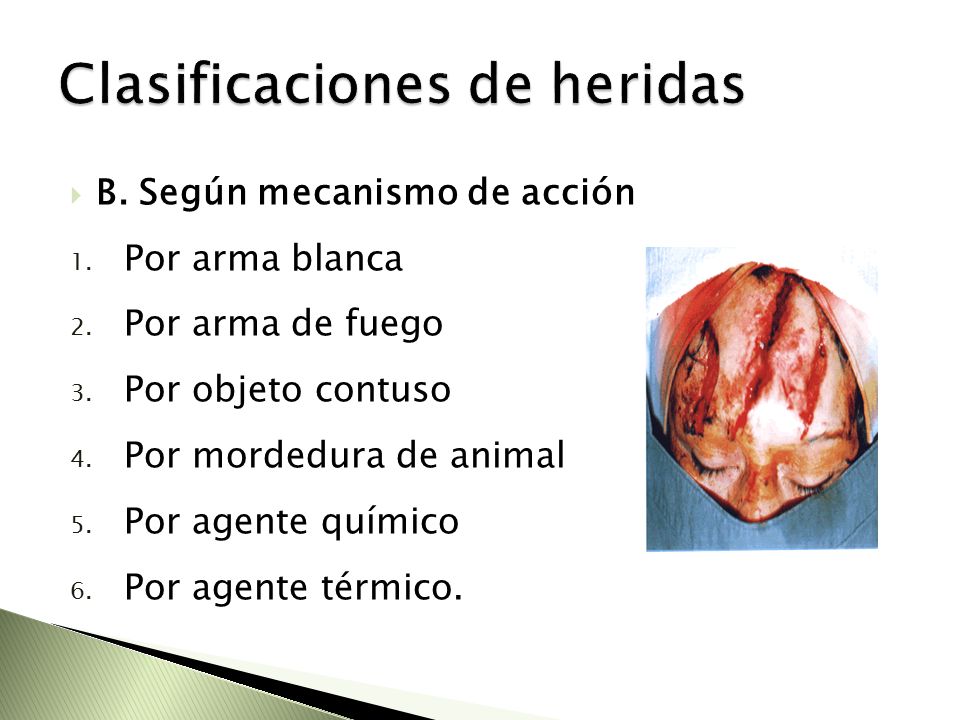 Clasificaciones de heridas

B. Según mecanismo de acción

1. Por arma blanca
2. Por arma de fuego
3. Por objeto contuso
4. Por mordedura de animal
5. Por agente químico
6. Por agente térmico.